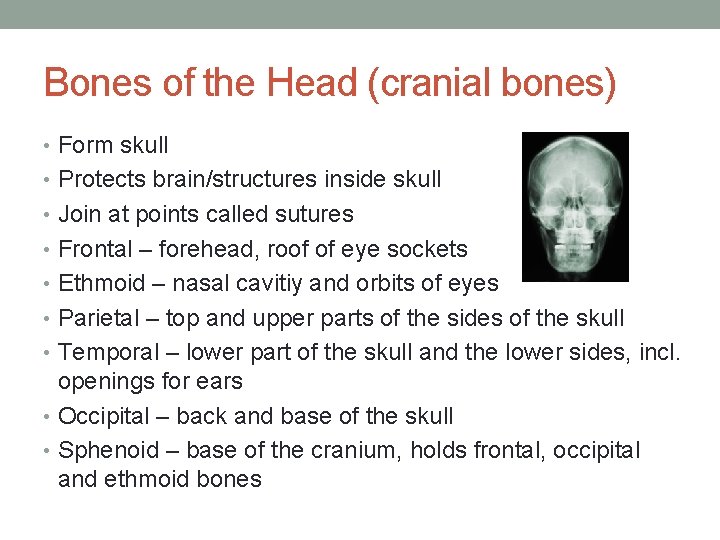 Bones of the Head (cranial bones)

• Form skull
• Protects brain/structures inside skull
• Join at points called sutures
• Frontal – forehead, roof of eye sockets
• Ethmoid – nasal cavitiy and orbits of eyes
• Parietal – top and upper parts of the sides of the skull
• Temporal – lower part of the skull and the lower sides, incl. openings for ears
• Occipital – back and base of the skull
• Sphenoid – base of the cranium, holds frontal, occipital and ethmoid bones